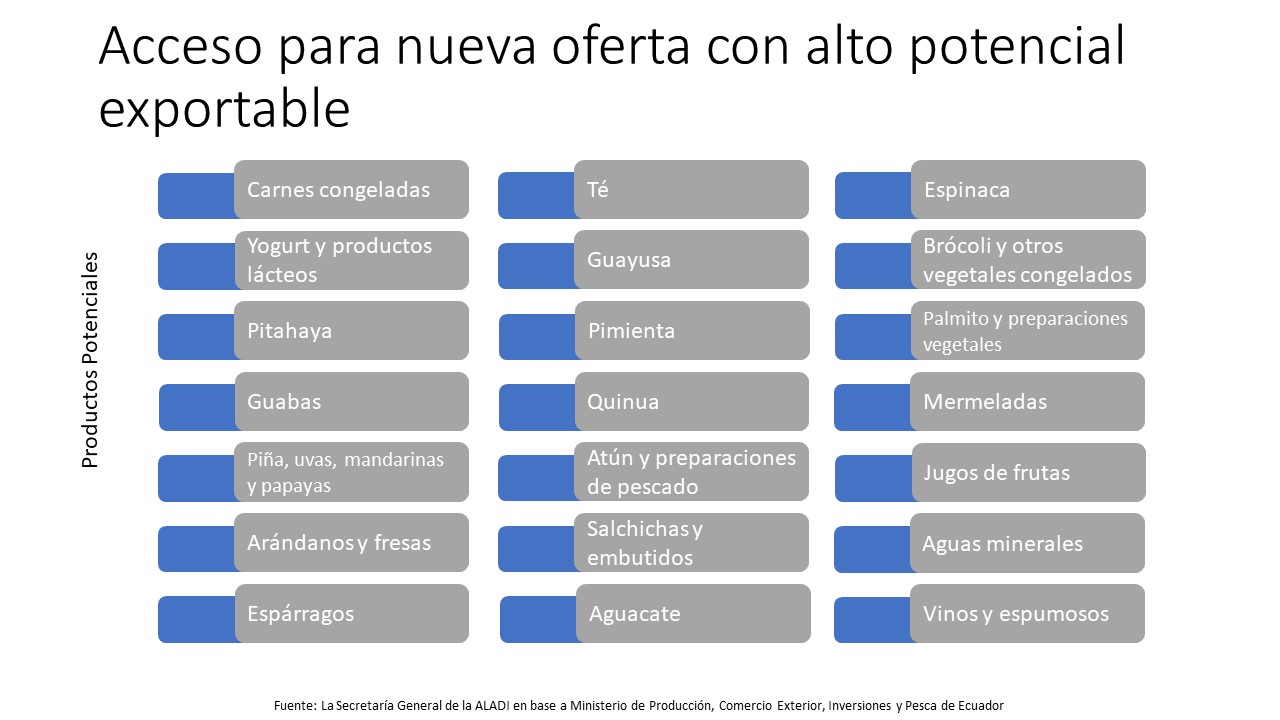 Acceso para nueva oferta con alto potencial exportable

Productos Potenciales

Carnes congeladas

Yogurt y productos lácteos

Pitahaya

Guabas

Piña, uvas, mandarinas y papayas

Arándanos y fresas

Espárragos

Té

Guayusa

Pimienta

Quinua

Atún y preparaciones de pescado

Salchichas y embutidos

Aguacate

Espinaca

Brócoli y otros vegetales congelados

Palmito y preparaciones vegetales

Mermeladas

Jugos de frutas

Aguas minerales

Vinos y espumosos

Fuente: La Secretaría General de la ALADI en base a Ministerio de Producción, Comercio Exterior, Inversiones y Pesca de Ecuador